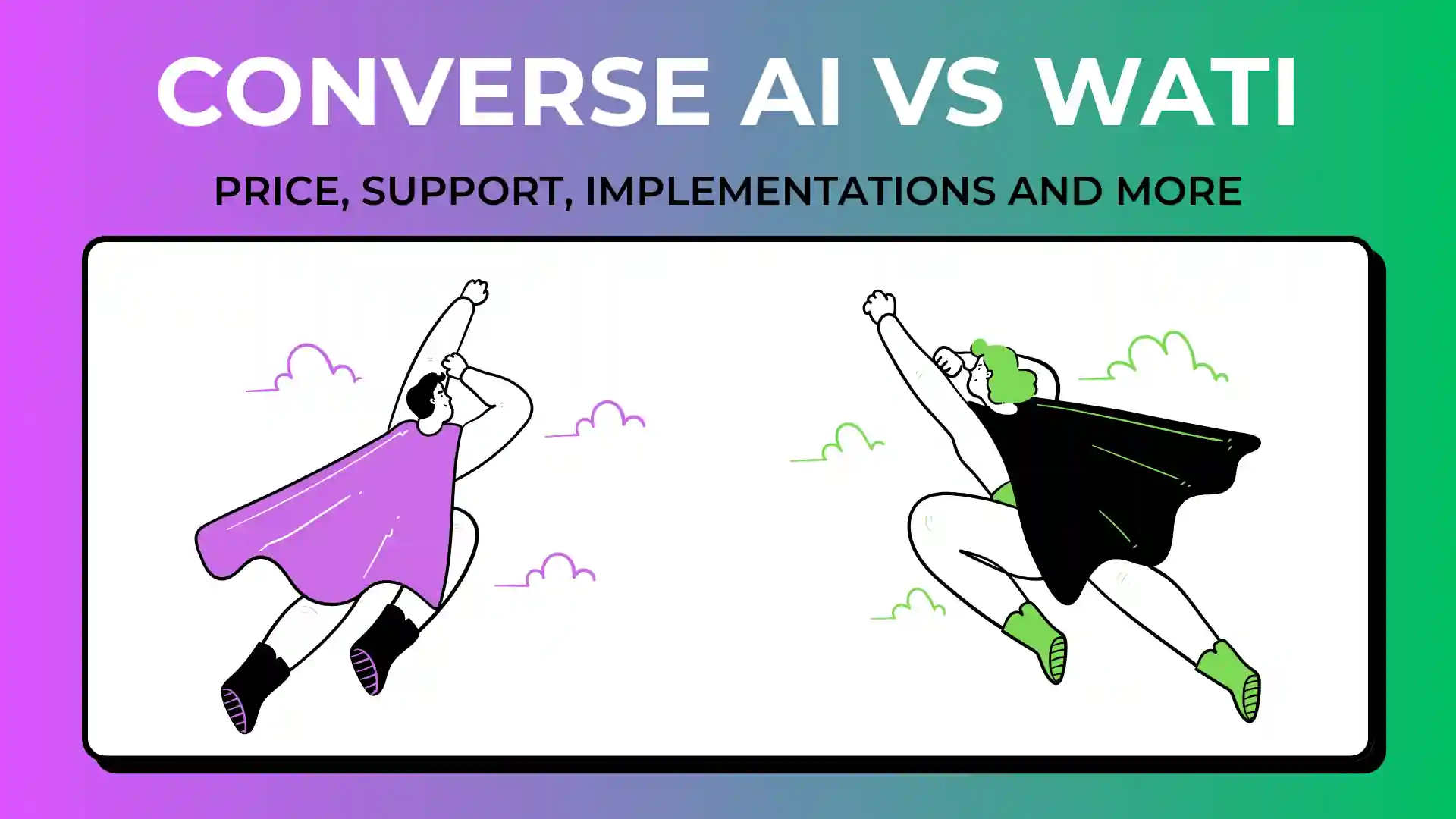 CONVERSE AI VS WATI

PRICE, SUPPORT, IMPLEMENTATIONS AND MORE